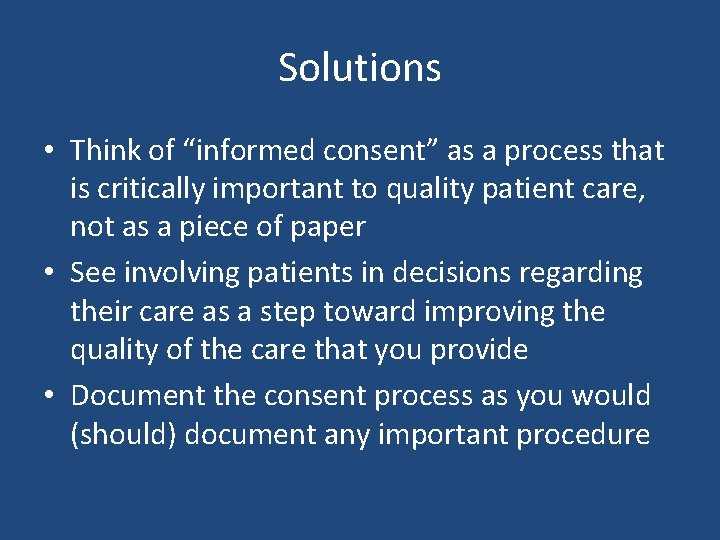 Solutions

• Think of “informed consent” as a process that is critically important to quality patient care, not as a piece of paper

• See involving patients in decisions regarding their care as a step toward improving the quality of the care that you provide

• Document the consent process as you would (should) document any important procedure